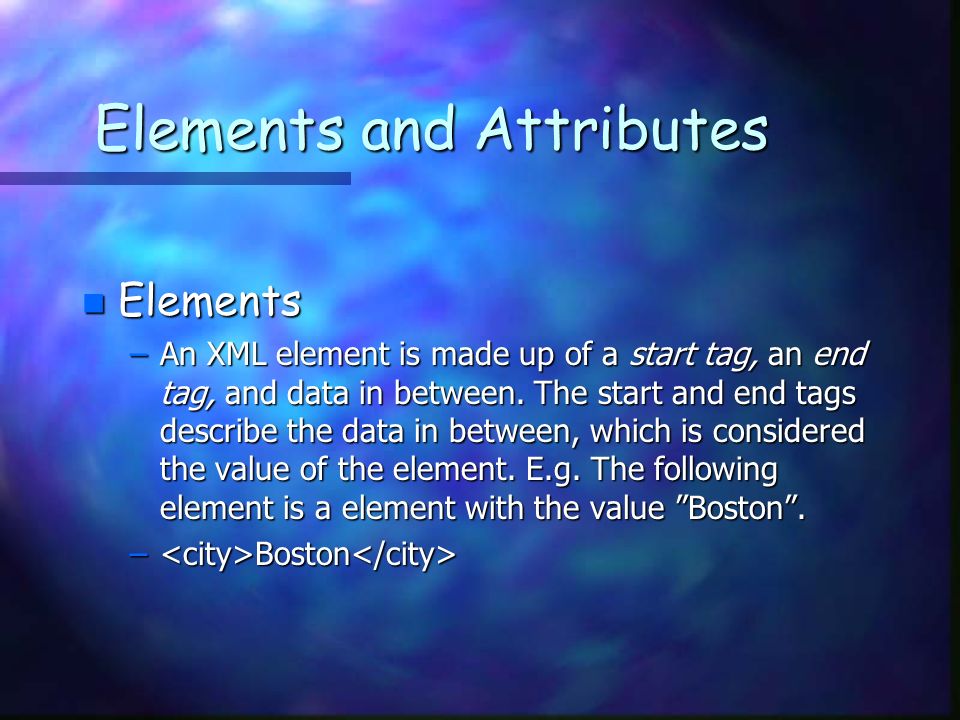 Elements and Attributes

Elements

– An XML element is made up of a start tag, an end tag, and data in between. The start and end tags describe the data in between, which is considered the value of the element. E.g. The following element is a element with the value ”Boston”.

– <city>Boston</city>